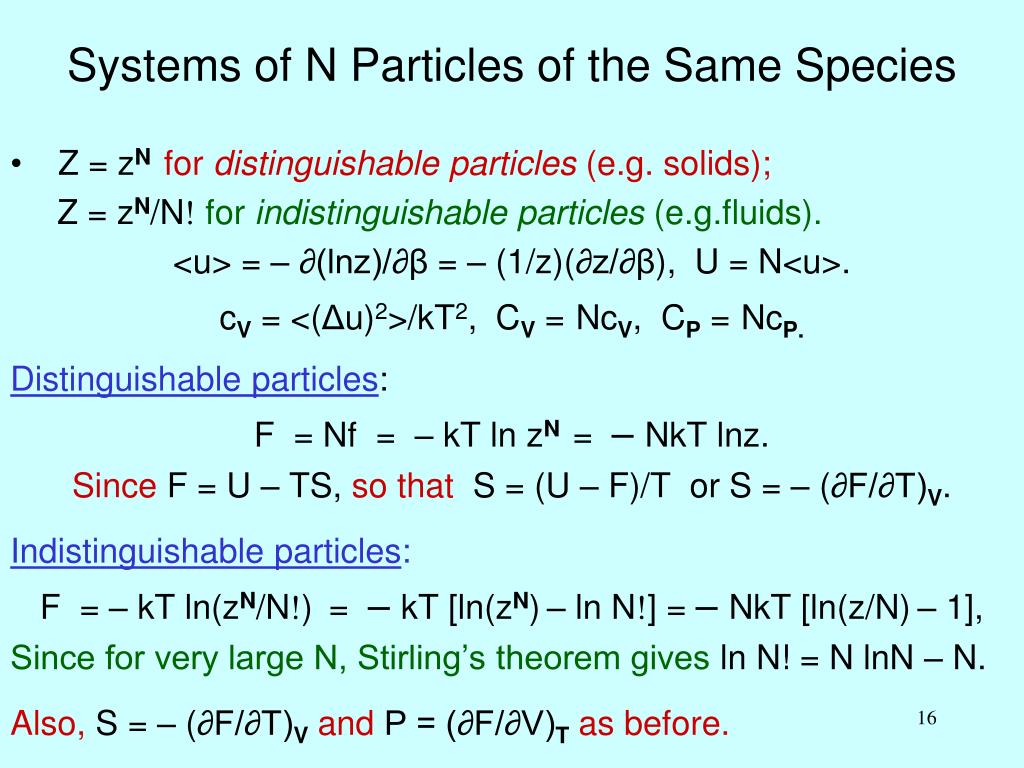 Systems of N Particles of the Same Species

• $Z = z^N$ for distinguishable particles (e.g. solids);
$Z = z^N/N!$ for indistinguishable particles (e.g.fluids).
$<u> = -\partial(\ln z)/\partial\beta = -(1/z)(\partial z/\partial\beta)$, $U = N<u>$.
$c_V = <(\Delta u)^2>/kT^2$, $C_V = Nc_V$, $C_P = Nc_P$.

Distinguishable particles:
$F = Nf = -kT \ln z^N = -NkT \ln z$.
Since $F = U - TS$, so that $S = (U - F)/T$ or $S = -(\partial F/\partial T)_V$.

Indistinguishable particles:
$F = -kT \ln(z^N/N!) = -kT [\ln(z^N) - \ln N!] = -NkT [\ln(z/N) - 1]$,
Since for very large N, Stirling's theorem gives $\ln N! = N \ln N - N$.

Also, $S = -(\partial F/\partial T)_V$ and $P = (\partial F/\partial V)_T$ as before.

16